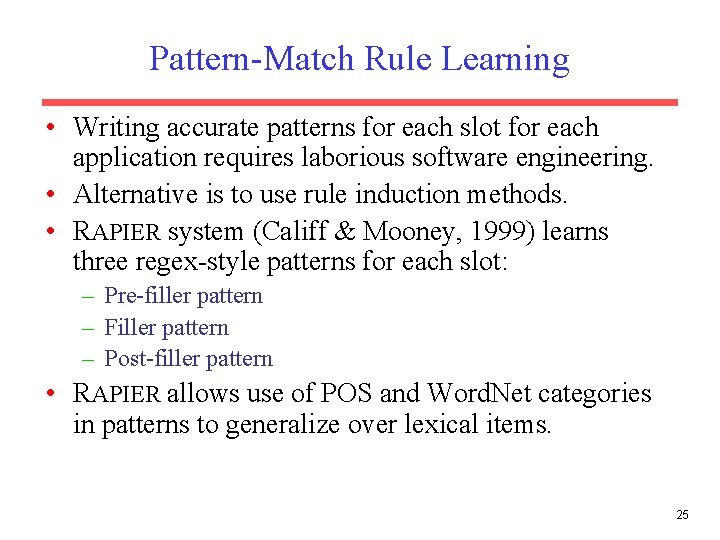 Pattern-Match Rule Learning

• Writing accurate patterns for each slot for each application requires laborious software engineering.

• Alternative is to use rule induction methods.

• RAPIER system (Califf & Mooney, 1999) learns three regex-style patterns for each slot:

– Pre-filler pattern

– Filler pattern

– Post-filler pattern

• RAPIER allows use of POS and WordNet categories in patterns to generalize over lexical items.

25